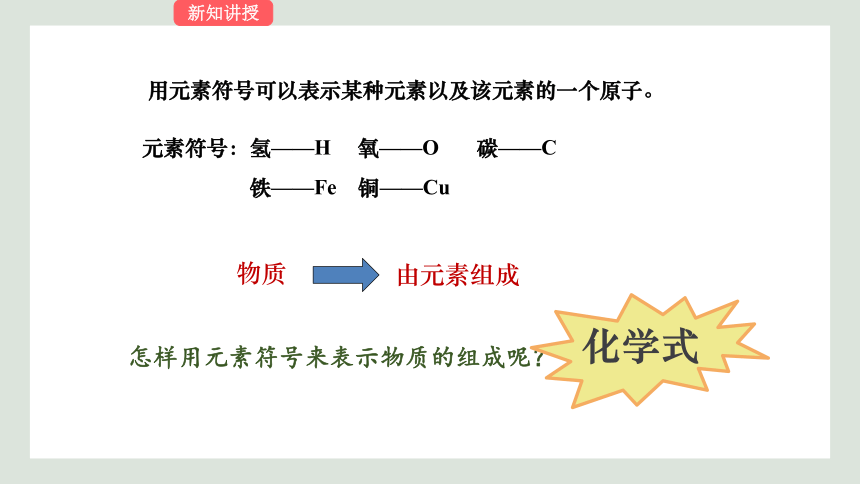 新知讲授

用元素符号可以表示某种元素以及该元素的一个原子。

元素符号：氢——H　氧——O　碳——C

铁——Fe　铜——Cu

物质

由元素组成

怎样用元素符号来表示物质的组成呢？

化学式